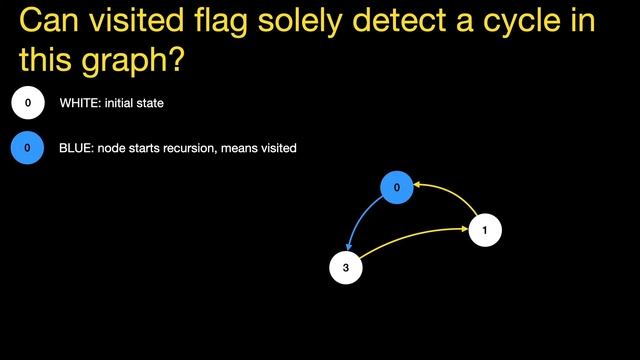 Can visited flag solely detect a cycle in this graph?

0 WHITE: initial state

0 BLUE: node starts recursion, means visited

0

1

3